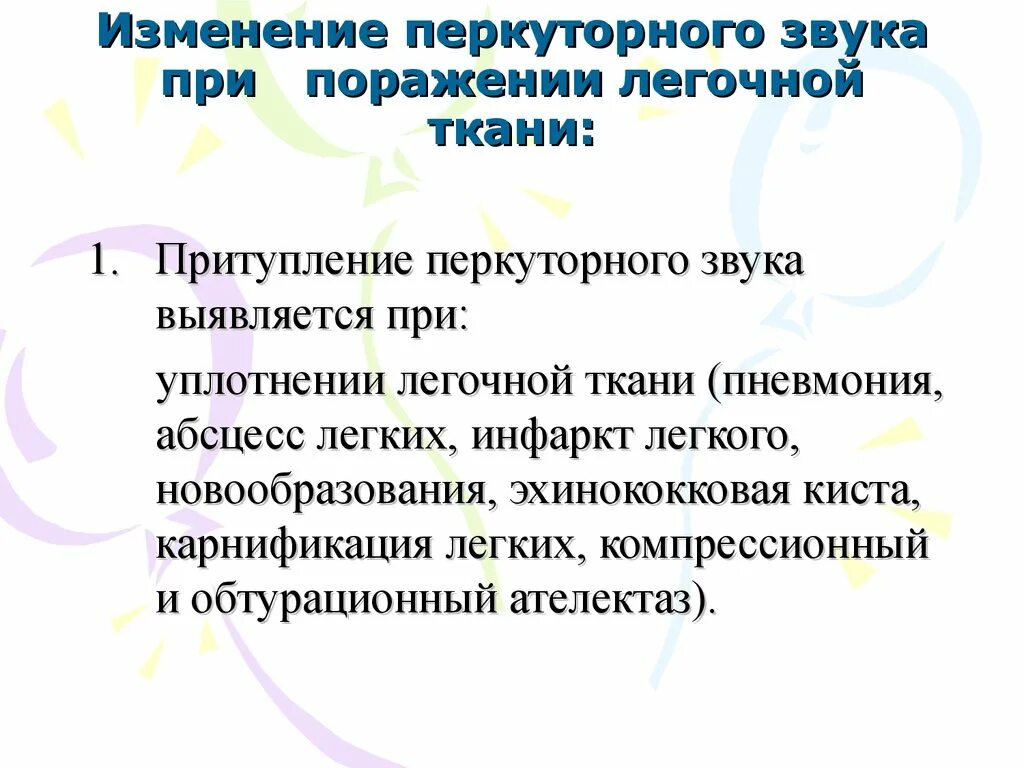 Изменение перкуторного звука при поражении легочной ткани:

1. Притупление перкуторного звука выявляется при:

уплотнении легочной ткани (пневмония, абсцесс легких, инфаркт легкого, новообразования, эхинококковая киста, карнификация легких, компрессионный и обтурационный ателектаз).